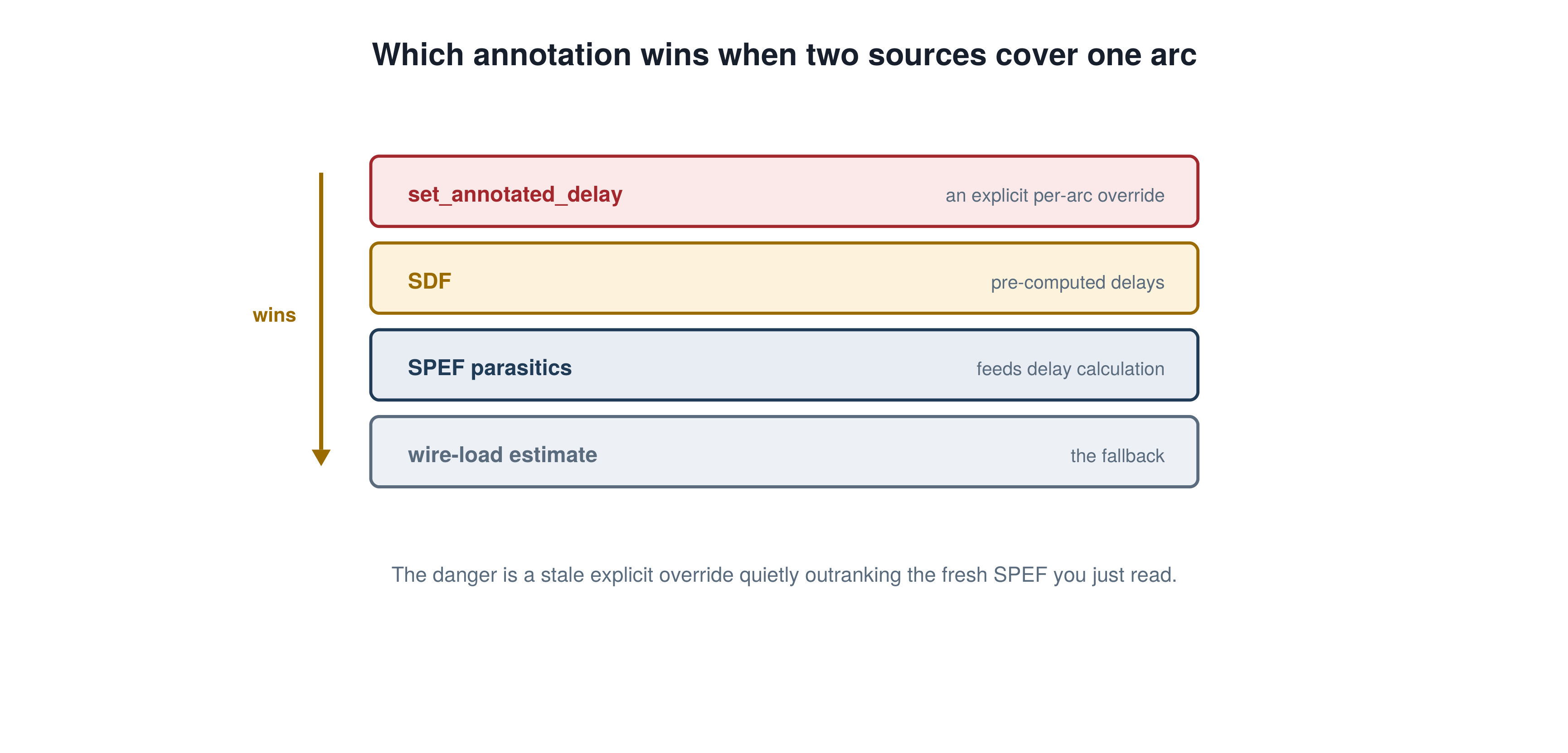 Which annotation wins when two sources cover one arc

wins

set_annotated_delay an explicit per-arc override

SDF pre-computed delays

SPEF parasitics feeds delay calculation

wire-load estimate the fallback

The danger is a stale explicit override quietly outranking the fresh SPEF you just read.